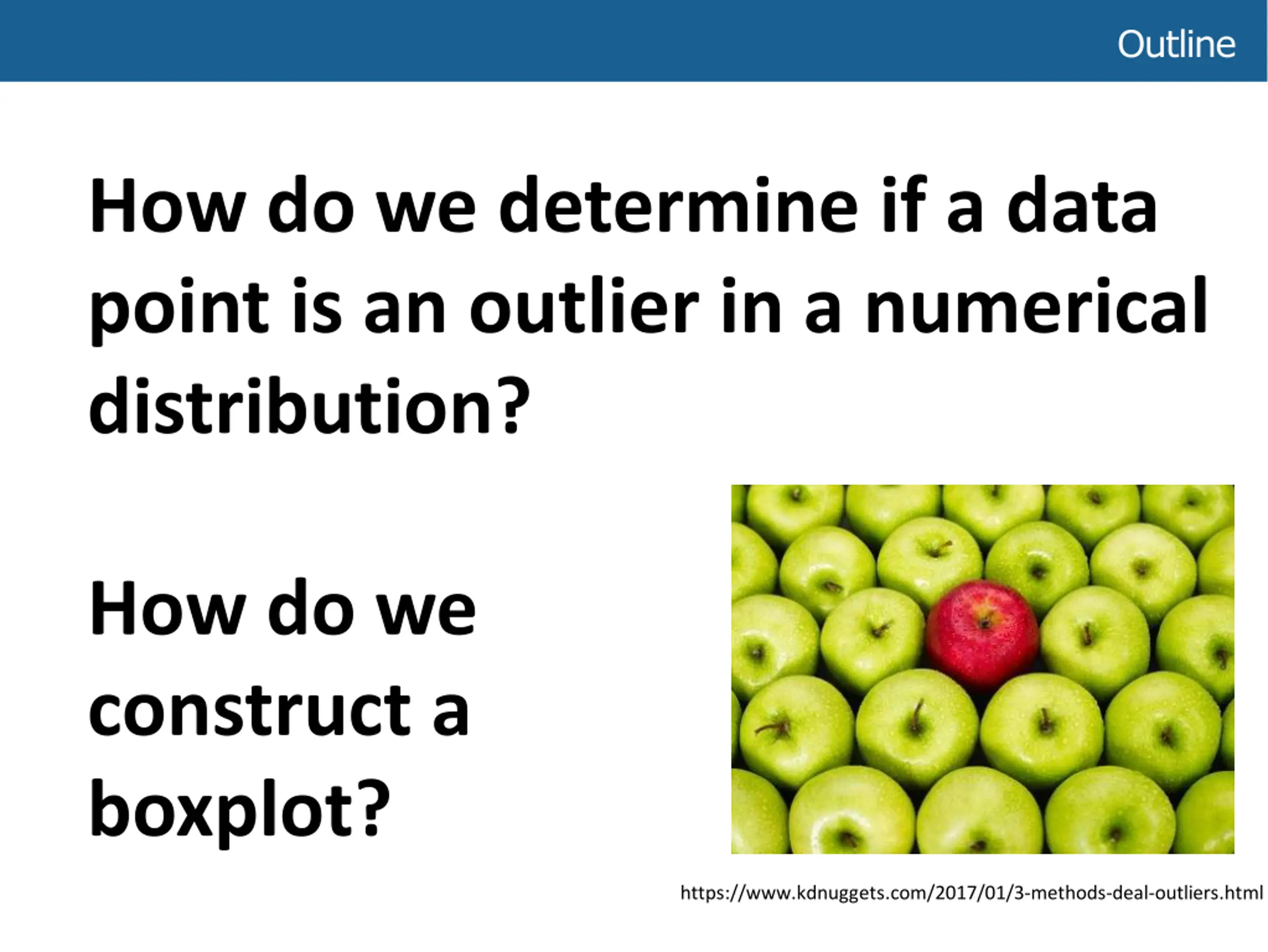 Outline

How do we determine if a data point is an outlier in a numerical distribution?

How do we construct a boxplot?

https://www.kdnuggets.com/2017/01/3-methods-deal-outliers.html